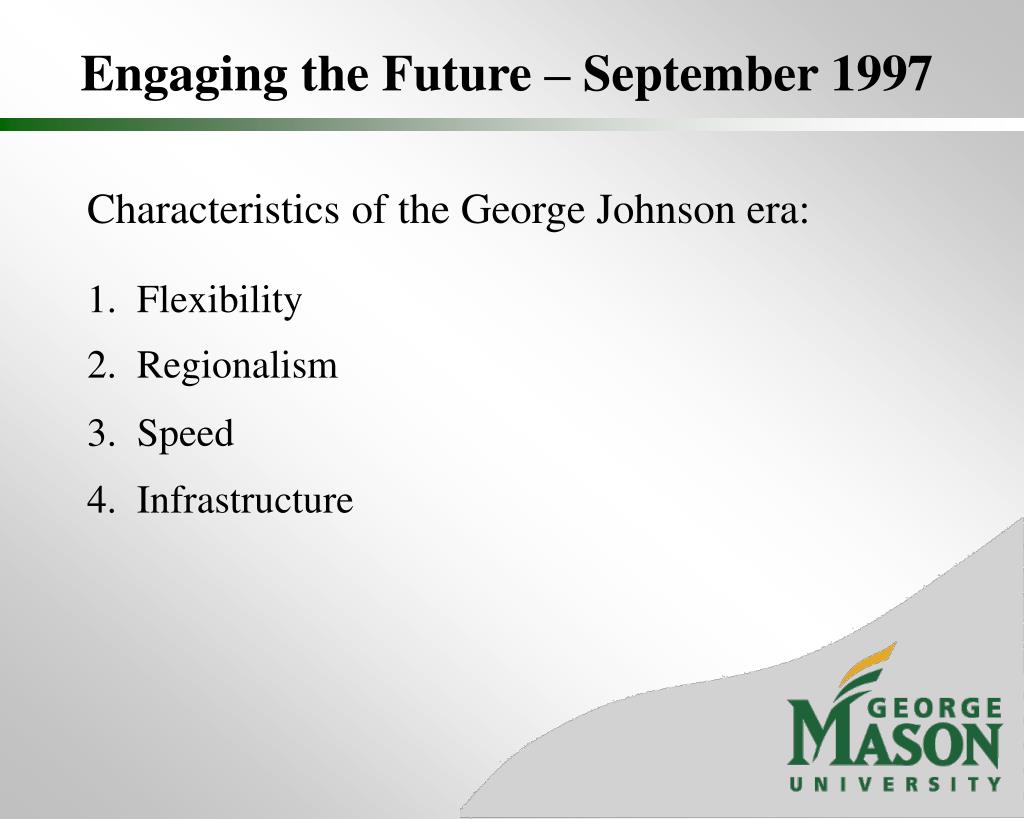 Engaging the Future – September 1997

Characteristics of the George Johnson era:

1. Flexibility
2. Regionalism
3. Speed
4. Infrastructure

GEORGE MASON UNIVERSITY